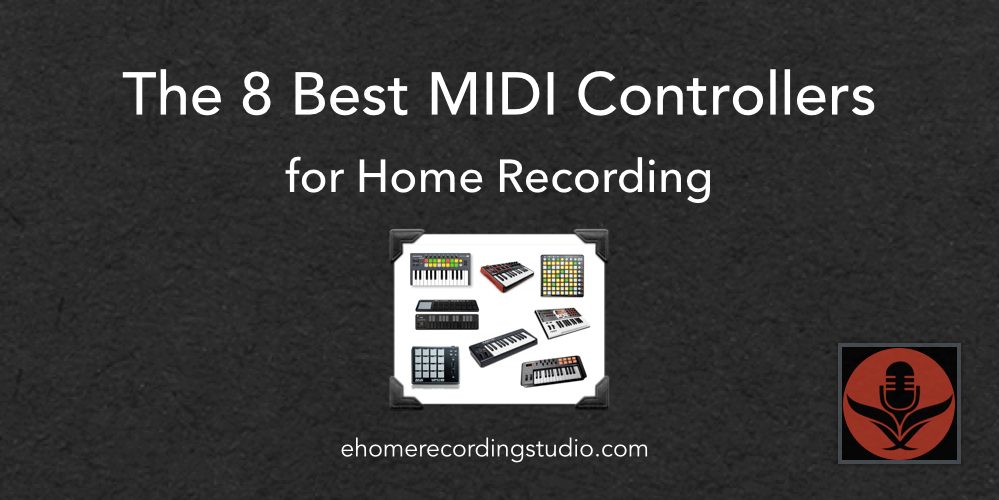 The 8 Best MIDI Controllers

for Home Recording

ehomerecordingstudio.com